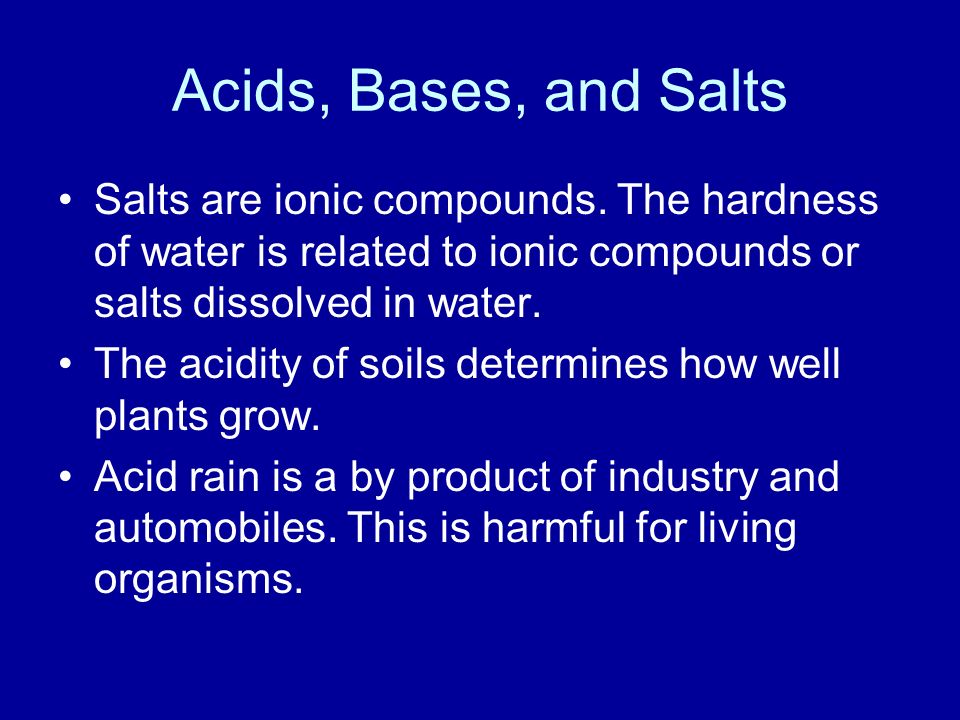 Acids, Bases, and Salts

• Salts are ionic compounds. The hardness of water is related to ionic compounds or salts dissolved in water.
• The acidity of soils determines how well plants grow.
• Acid rain is a by product of industry and automobiles. This is harmful for living organisms.